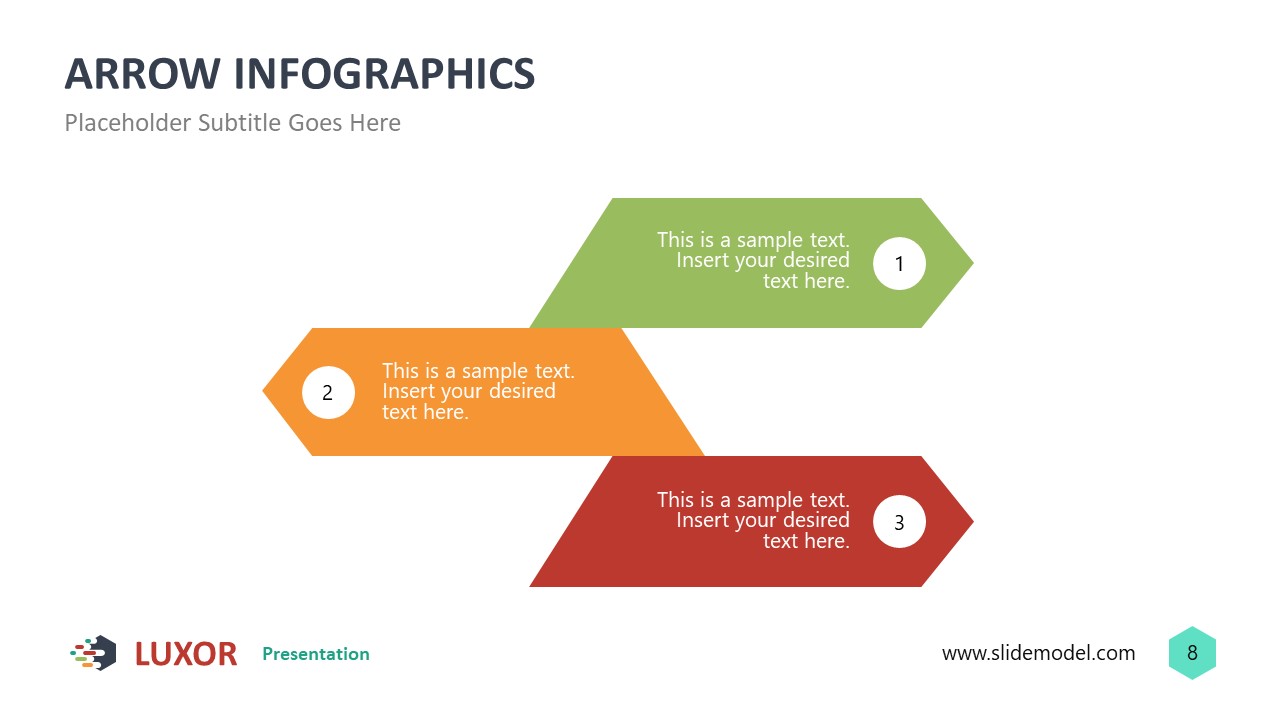 ARROW INFOGRAPHICS

Placeholder Subtitle Goes Here

This is a sample text. Insert your desired text here.

1

2

This is a sample text. Insert your desired text here.

This is a sample text. Insert your desired text here.

3

LUXOR Presentation

www.slidemodel.com

8